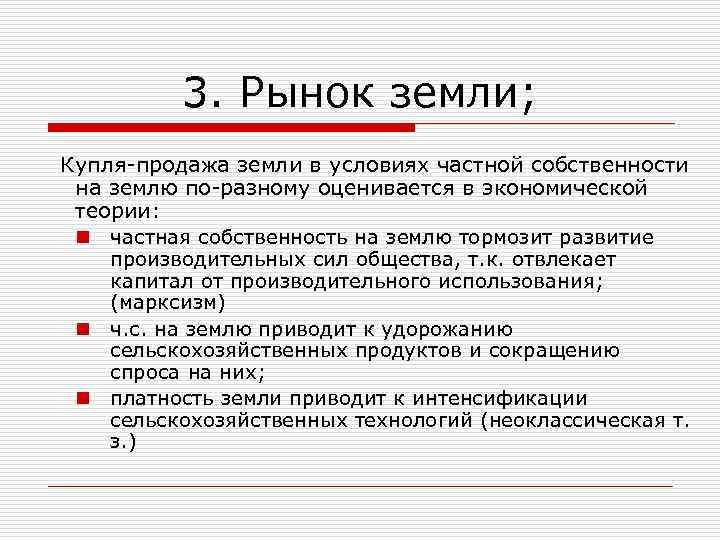 3. Рынок земли;

Купля-продажа земли в условиях частной собственности на землю по-разному оценивается в экономической теории:

частная собственность на землю тормозит развитие производительных сил общества, т.к. отвлекает капитал от производительного использования; (марксизм)

ч.с. на землю приводит к удорожанию сельскохозяйственных продуктов и сокращению спроса на них;

платность земли приводит к интенсификации сельскохозяйственных технологий (неоклассическая т. з.)